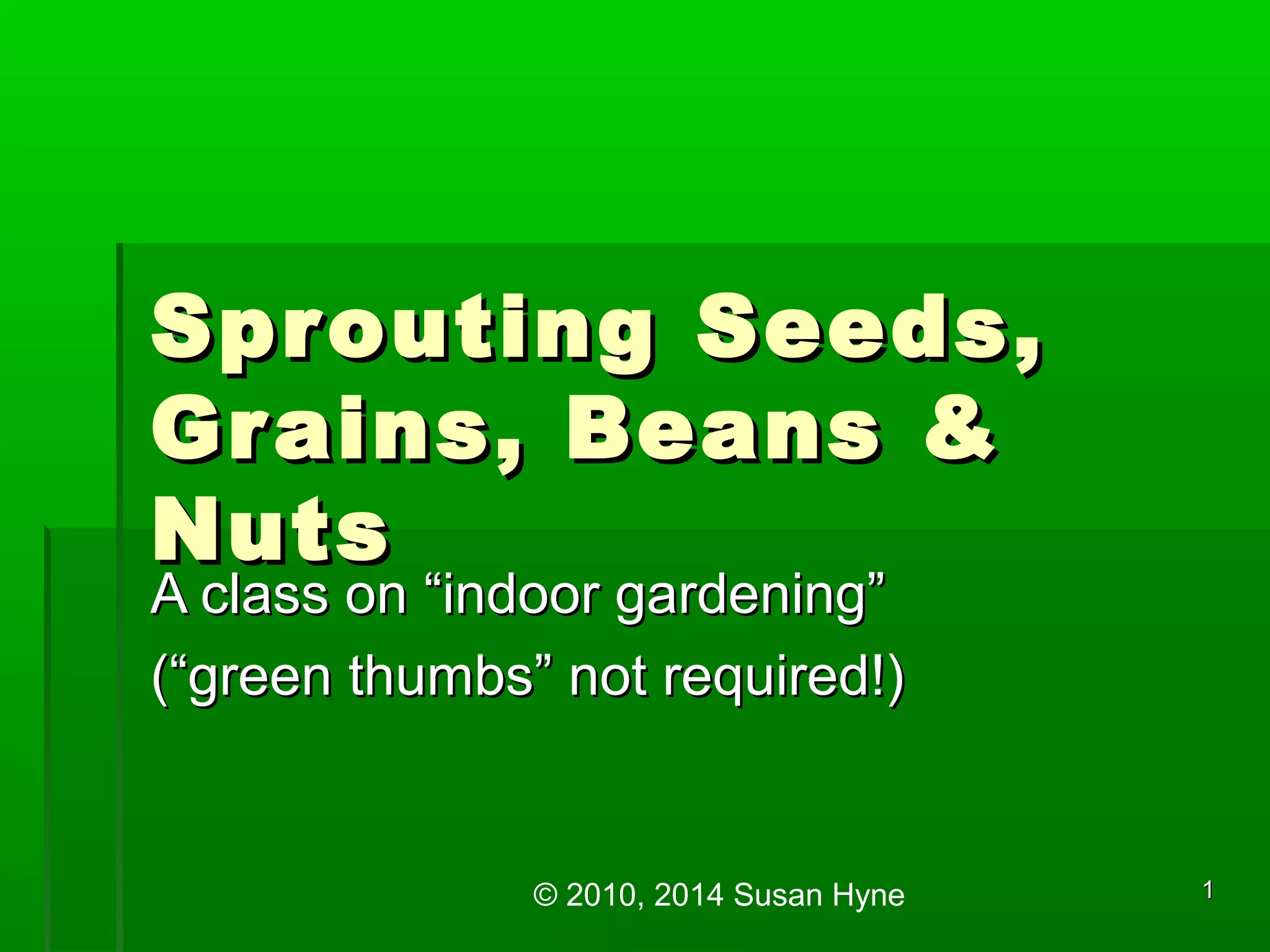 Sprouting Seeds, Grains, Beans & Nuts

A class on “indoor gardening”

(“green thumbs” not required!)

© 2010, 2014 Susan Hyne

1